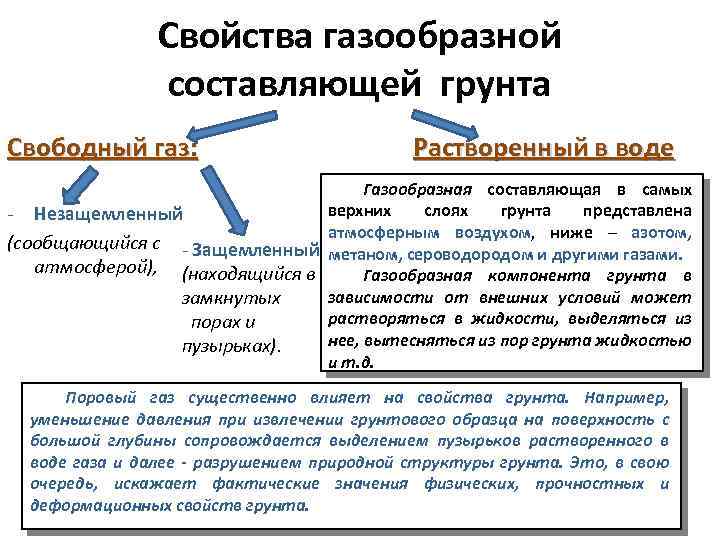 Свойства газообразной составляющей грунта

Свободный газ:

- Незащемленный (сообщающийся с атмосферой),

- Защемленный (находящийся в замкнутых порах и пузырьках).

Растворенный в воде

Газообразная составляющая в самых верхних слоях грунта представлена атмосферным воздухом, ниже – азотом, метаном, сероводородом и другими газами.

Газообразная компонента грунта в зависимости от внешних условий может растворяться в жидкости, выделяться из нее, вытесняться из пор грунта жидкостью и т.д.

Поровый газ существенно влияет на свойства грунта. Например, уменьшение давления при извлечении грунтового образца на поверхность с большой глубины сопровождается выделением пузырьков растворенного в воде газа и далее - разрушением природной структуры грунта. Это, в свою очередь, искажает фактические значения физических, прочностных и деформационных свойств грунта.